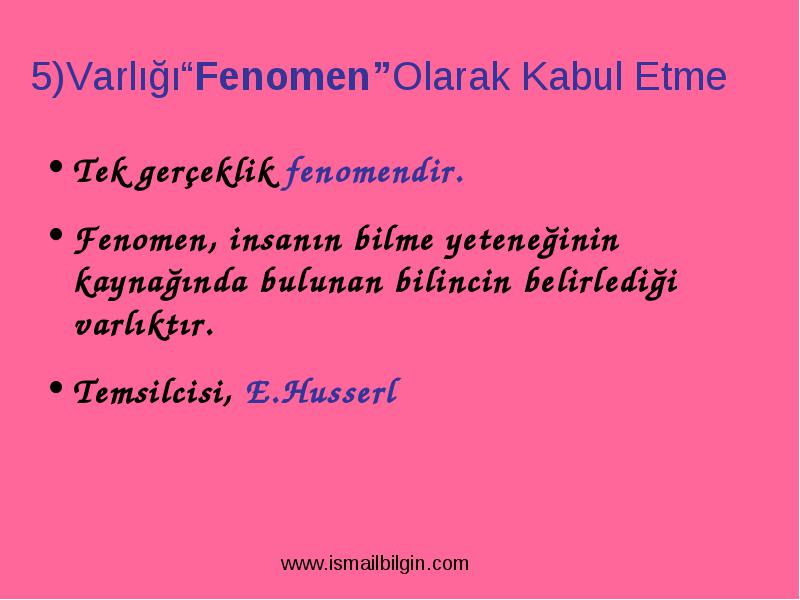 5)Varlığı“Fenomen”Olarak Kabul Etme

• Tek gerçeklik fenomendir.

• Fenomen, insanın bilme yeteneğinin kaynağında bulunan bilincin belirlediği varlıktır.

• Temsilcisi, E.Husserl

www.ismailbilgin.com